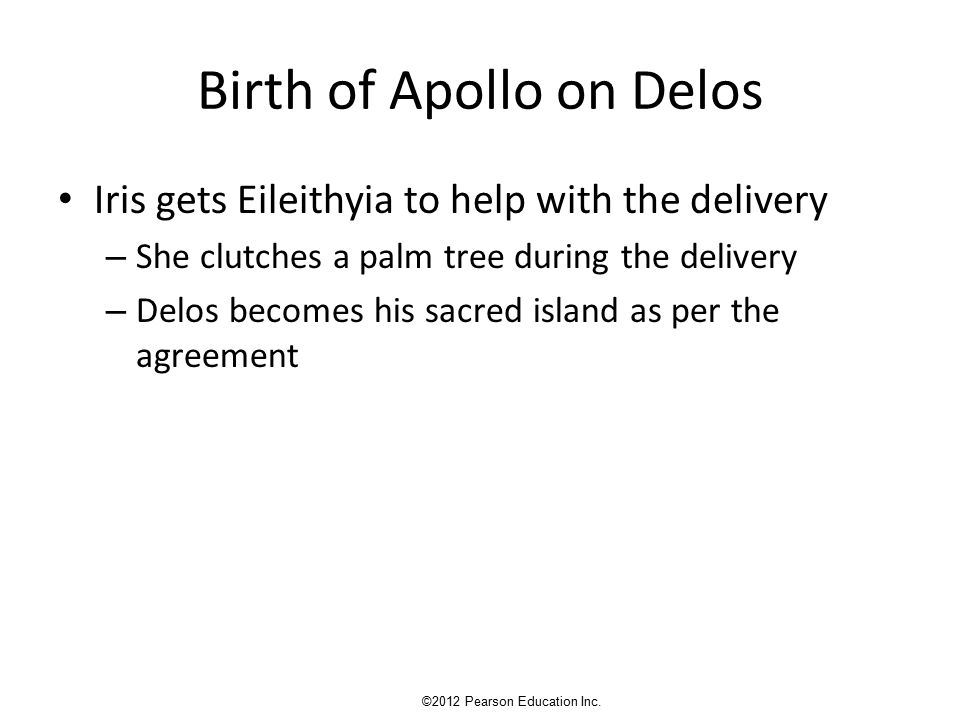 Birth of Apollo on Delos

• Iris gets Eileithyia to help with the delivery
  – She clutches a palm tree during the delivery
  – Delos becomes his sacred island as per the agreement

©2012 Pearson Education Inc.